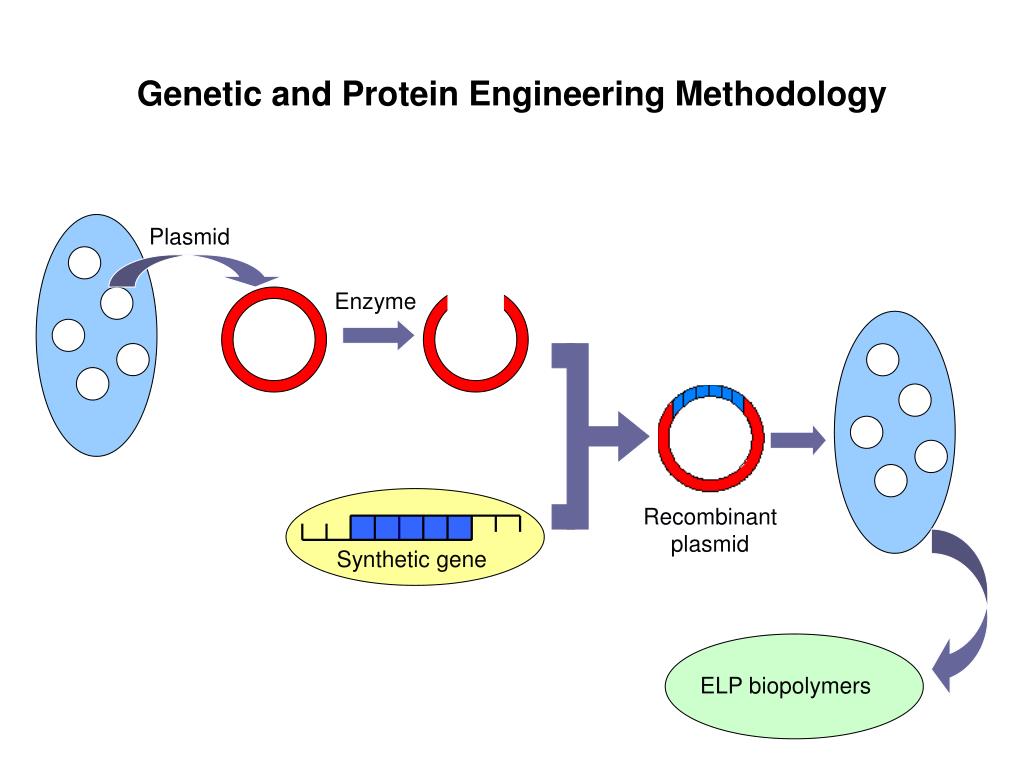 Genetic and Protein Engineering Methodology

Plasmid

Enzyme

Synthetic gene

Recombinant plasmid

ELP biopolymers